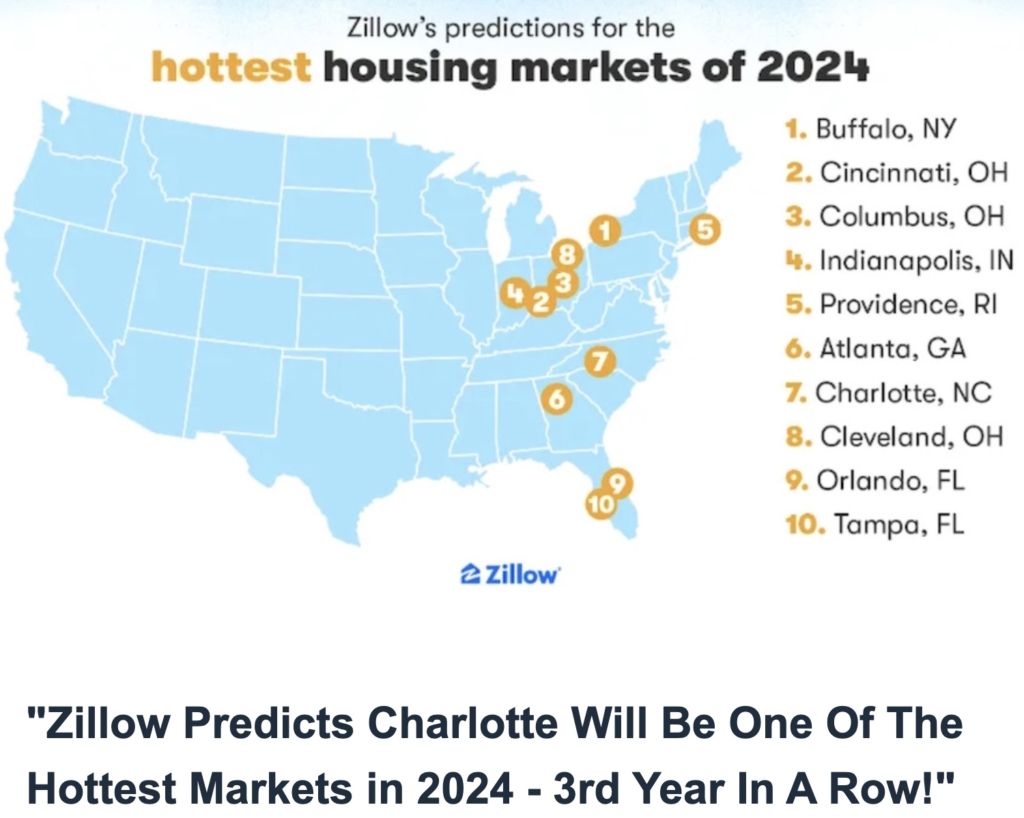 Zillow's predictions for the
hottest housing markets of 2024

1
5
8
3
4
2
7
6
9
10

1. Buffalo, NY
2. Cincinnati, OH
3. Columbus, OH
4. Indianapolis, IN
5. Providence, RI
6. Atlanta, GA
7. Charlotte, NC
8. Cleveland, OH
9. Orlando, FL
10. Tampa, FL

Zillow

"Zillow Predicts Charlotte Will Be One Of The Hottest Markets in 2024 - 3rd Year In A Row!"